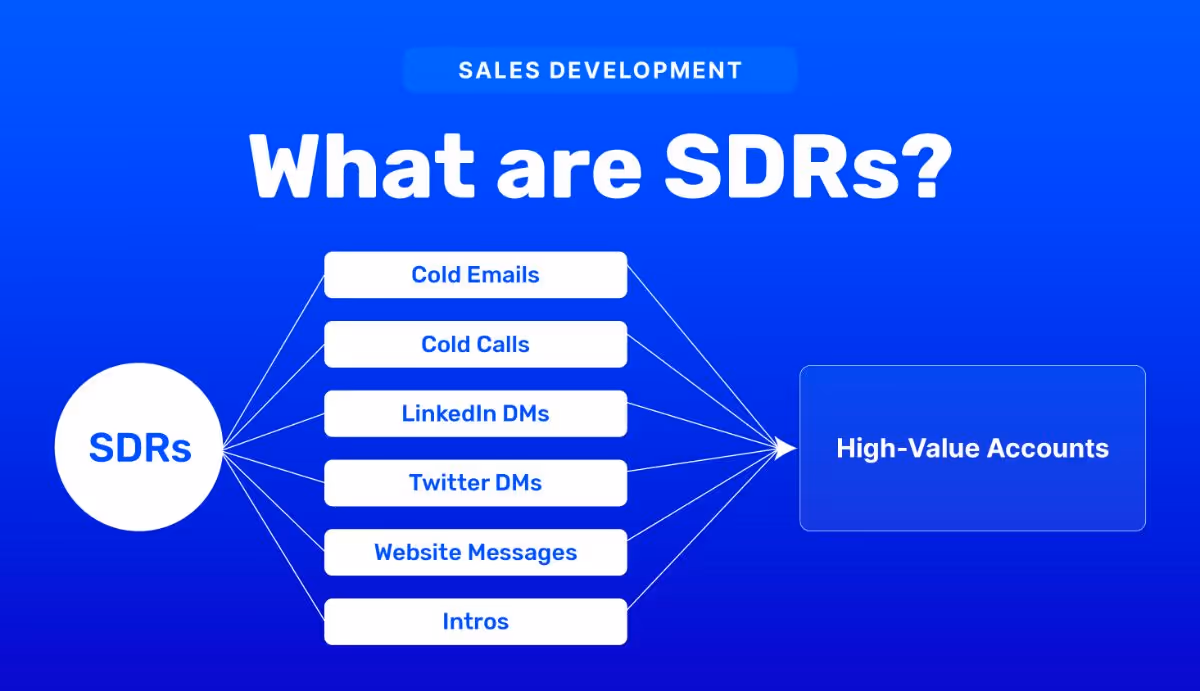 SALES DEVELOPMENT

What are SDRs?

SDRs

Cold Emails

Cold Calls

LinkedIn DMs

Twitter DMs

Website Messages

Intros

High-Value Accounts